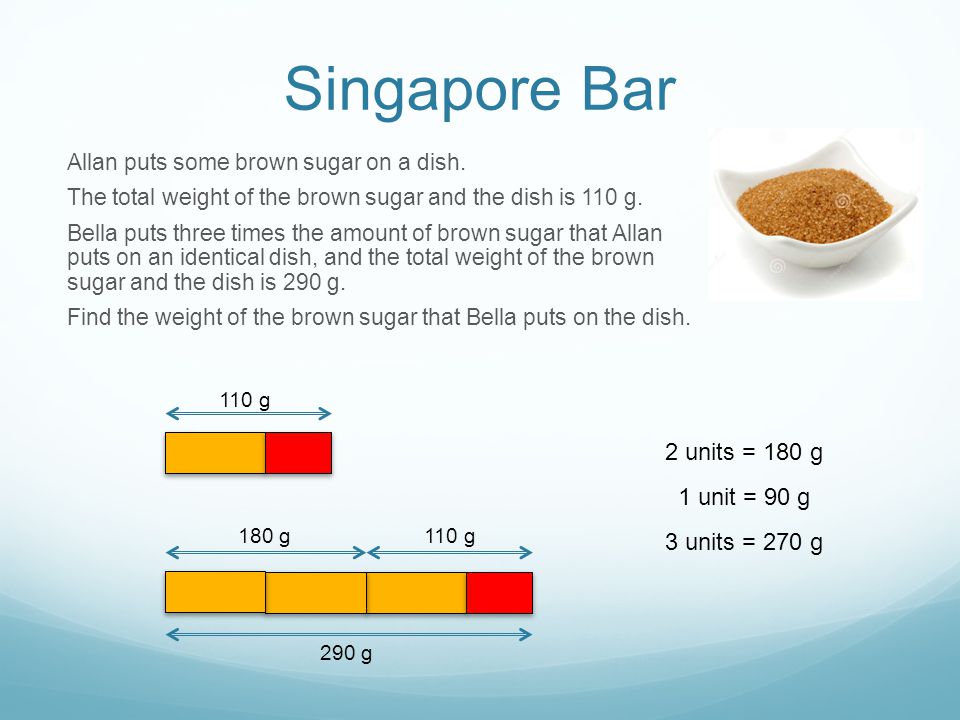 Singapore Bar

Allan puts some brown sugar on a dish.

The total weight of the brown sugar and the dish is 110 g.

Bella puts three times the amount of brown sugar that Allan puts on an identical dish, and the total weight of the brown sugar and the dish is 290 g.

Find the weight of the brown sugar that Bella puts on the dish.

110 g

180 g

110 g

290 g

2 units = 180 g

1 unit = 90 g

3 units = 270 g